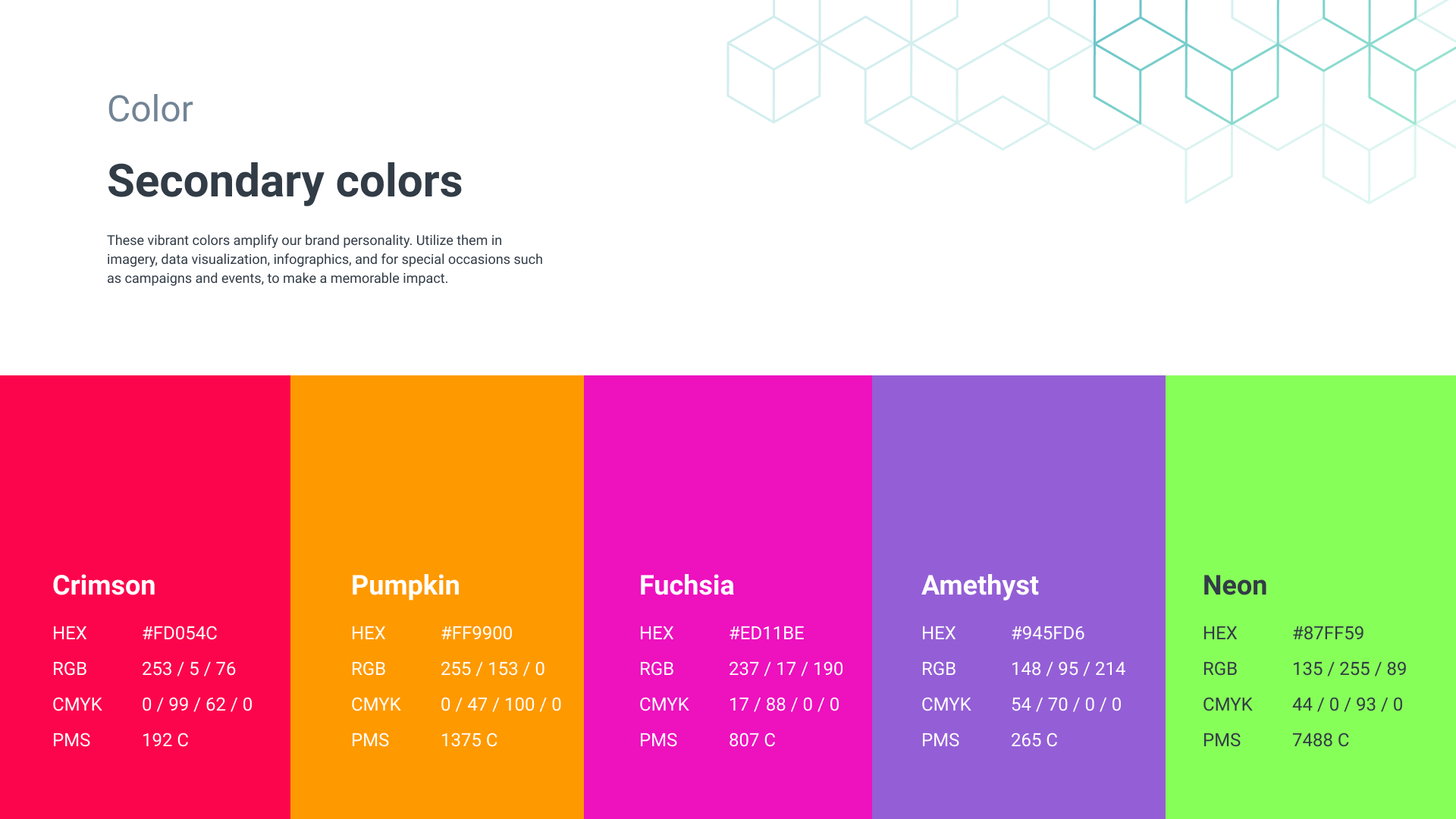 Color

Secondary colors

These vibrant colors amplify our brand personality. Utilize them in imagery, data visualization, infographics, and for special occasions such as campaigns and events, to make a memorable impact.

Crimson
HEX #FD054C
RGB 253 / 5 / 76
CMYK 0 / 99 / 62 / 0
PMS 192 C

Pumpkin
HEX #FF9900
RGB 255 / 153 / 0
CMYK 0 / 47 / 100 / 0
PMS 1375 C

Fuchsia
HEX #ED11BE
RGB 237 / 17 / 190
CMYK 17 / 88 / 0 / 0
PMS 807 C

Amethyst
HEX #945FD6
RGB 148 / 95 / 214
CMYK 54 / 70 / 0 / 0
PMS 265 C

Neon
HEX #87FF59
RGB 135 / 255 / 89
CMYK 44 / 0 / 93 / 0
PMS 7488 C